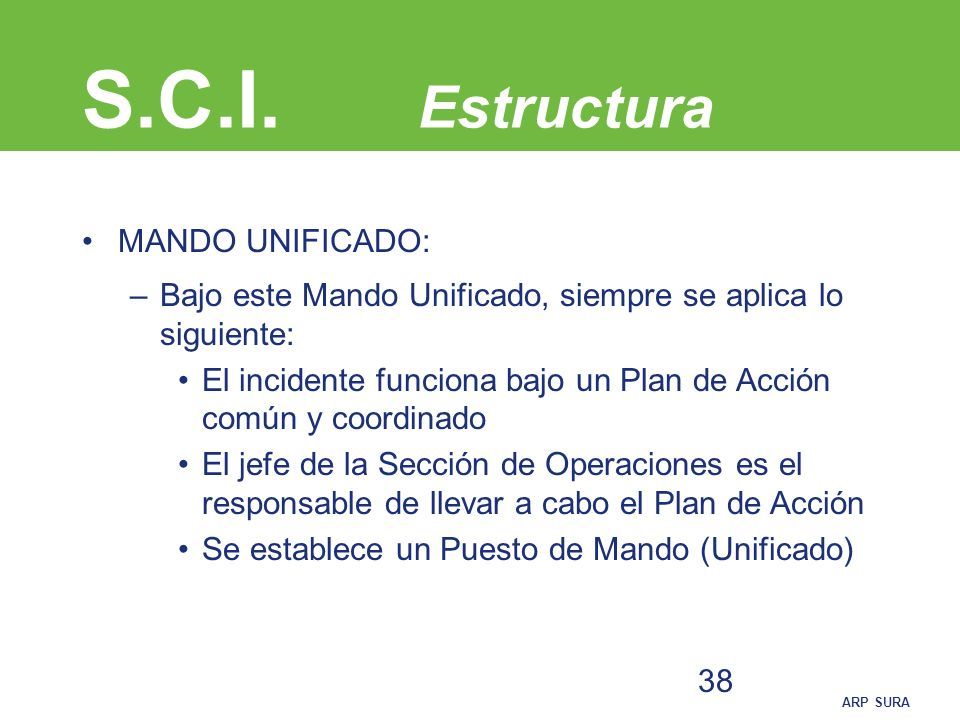 S.C.I. Estructura

• MANDO UNIFICADO:

– Bajo este Mando Unificado, siempre se aplica lo siguiente:

• El incidente funciona bajo un Plan de Acción común y coordinado

• El jefe de la Sección de Operaciones es el responsable de llevar a cabo el Plan de Acción

• Se establece un Puesto de Mando (Unificado)

38

ARP SURA